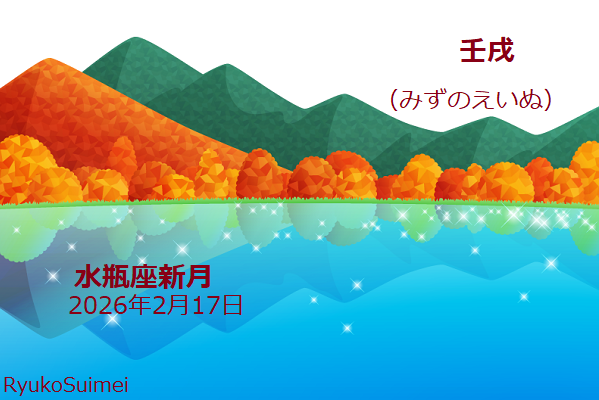 壬戌

(みずのえいぬ)

水瓶座新月
2026年2月17日

RyukoSuimei